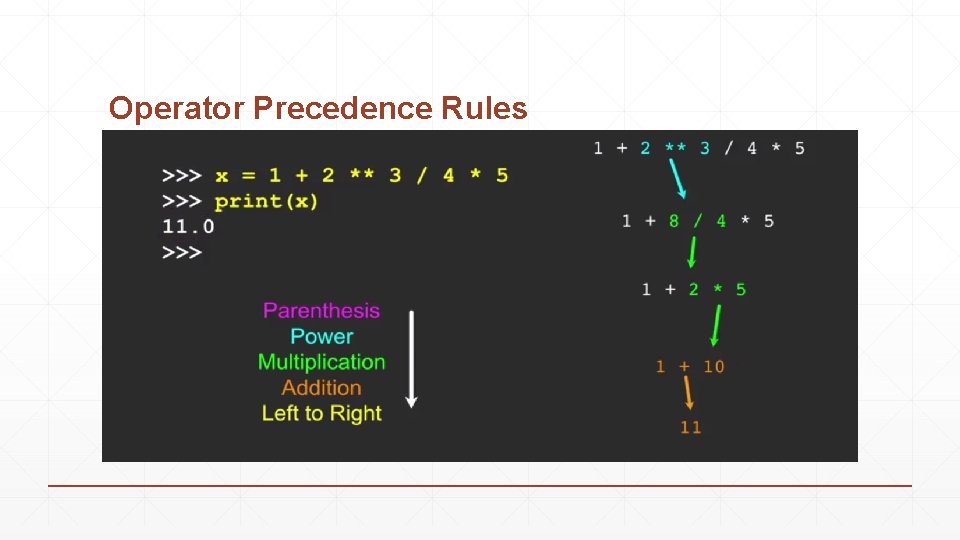 Operator Precedence Rules

>>> x = 1 + 2 ** 3 / 4 * 5
>>> print(x)
11.0
>>>

Parenthesis
Power
Multiplication
Addition
Left to Right

1 + 2 ** 3 / 4 * 5

1 + 8 / 4 * 5

1 + 2 * 5

1 + 10

11